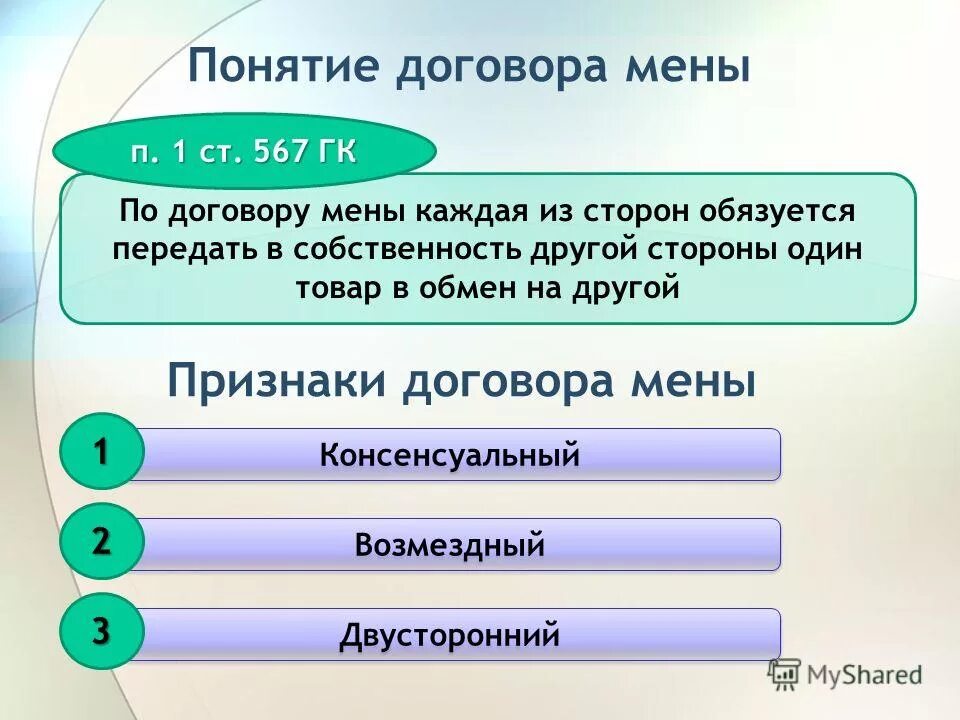 Понятие договора мены

п. 1 ст. 567 ГК

По договору мены каждая из сторон обязуется передать в собственность другой стороны один товар в обмен на другой

Признаки договора мены

1 Консенсуальный

2 Возмездный

3 Двусторонний

MyShared